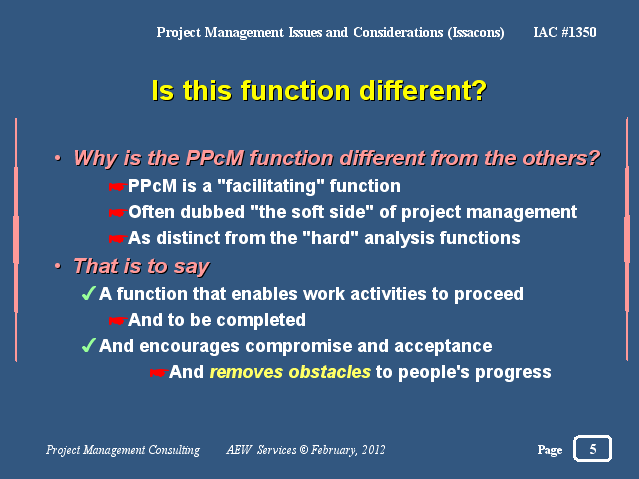 Project Management Issues and Considerations (Issacons) IAC #1350

Is this function different?

• Why is the PPcM function different from the others?

☛PPcM is a "facilitating" function

☛Often dubbed "the soft side" of project management

☛As distinct from the "hard" analysis functions

• That is to say

✓A function that enables work activities to proceed

☛And to be completed

✓And encourages compromise and acceptance

☛And removes obstacles to people's progress

Project Management Consulting AEW Services © February, 2012 Page 5